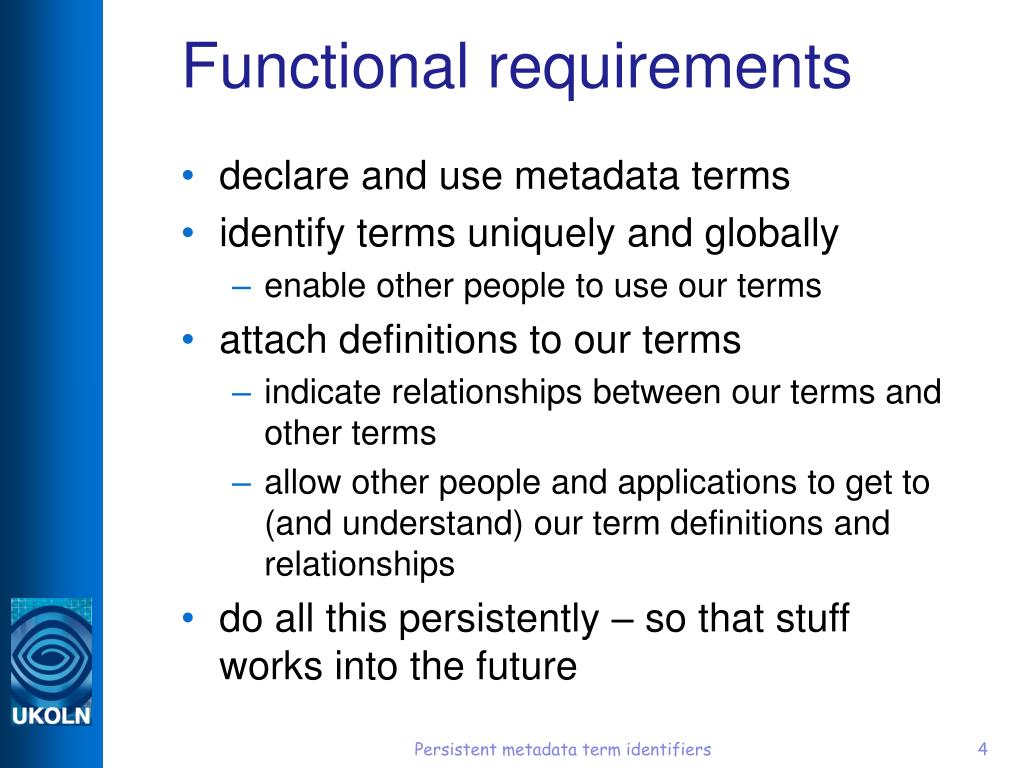 Functional requirements

• declare and use metadata terms
• identify terms uniquely and globally
– enable other people to use our terms
• attach definitions to our terms
– indicate relationships between our terms and other terms
– allow other people and applications to get to (and understand) our term definitions and relationships
• do all this persistently – so that stuff works into the future

UKOLN

Persistent metadata term identifiers

4